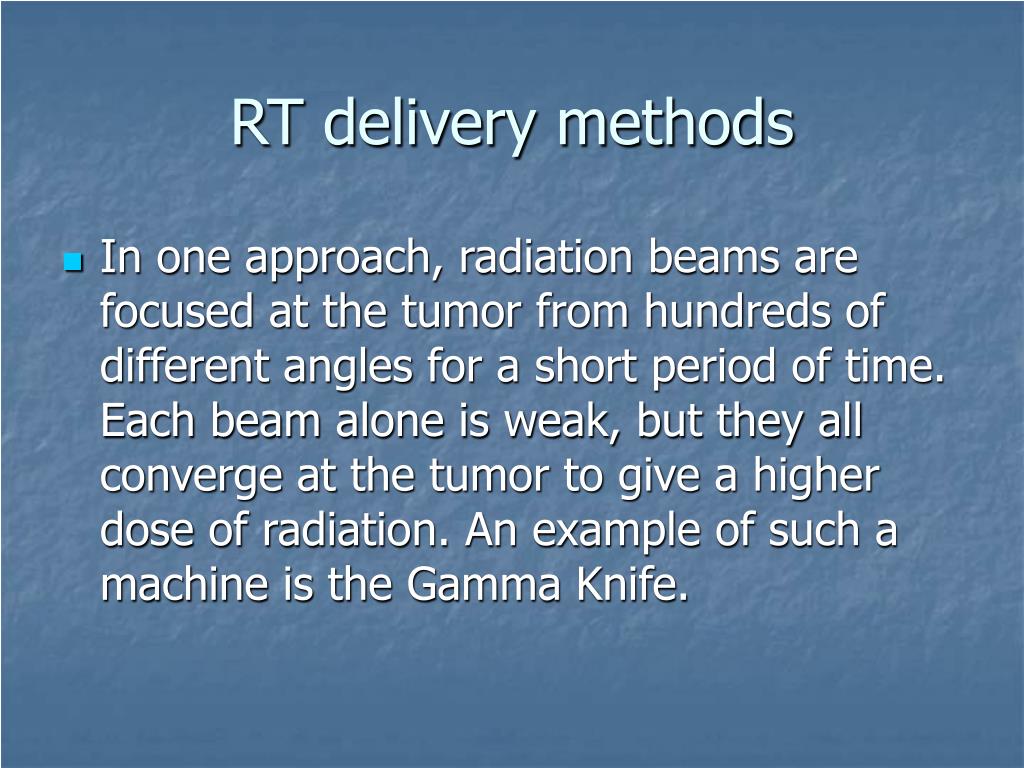 RT delivery methods

In one approach, radiation beams are focused at the tumor from hundreds of different angles for a short period of time. Each beam alone is weak, but they all converge at the tumor to give a higher dose of radiation. An example of such a machine is the Gamma Knife.